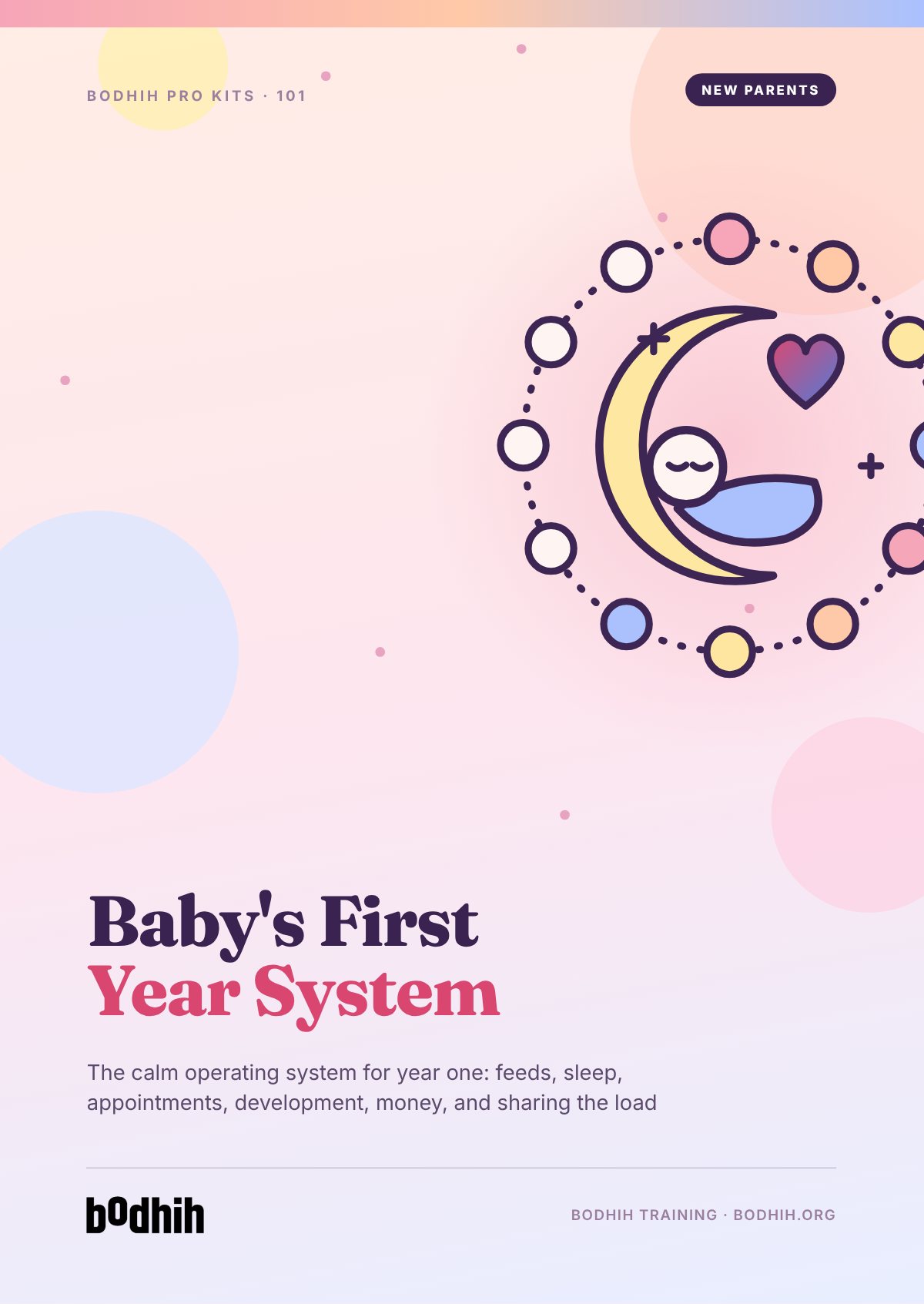 BODHIH PRO KITS · 101

NEW PARENTS

Baby's First
Year System

The calm operating system for year one: feeds, sleep, appointments, development, money, and sharing the load

bodhih

BODHIH TRAINING · BODHIH.ORG